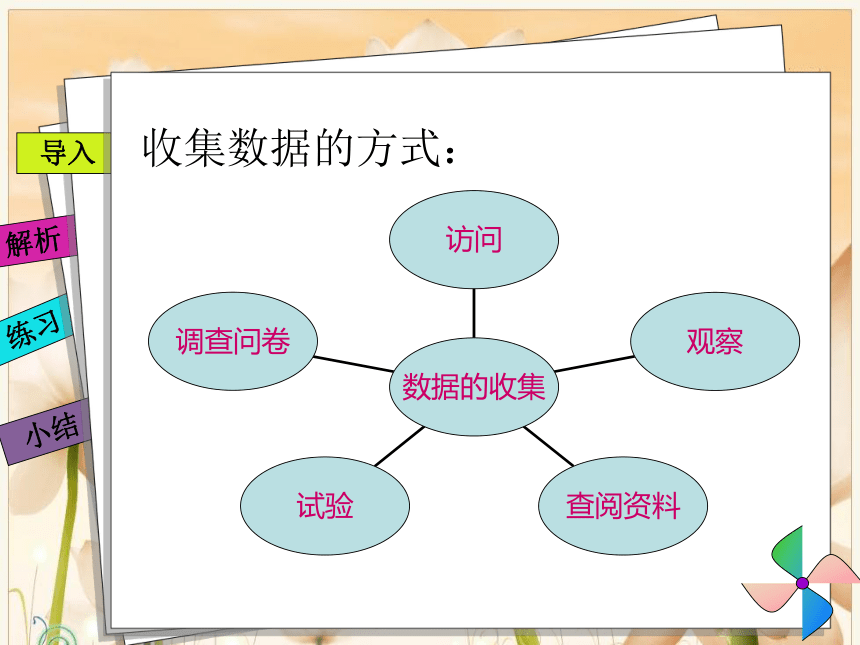 导入

解析

练习

小结

收集数据的方式：

访问

调查问卷

观察

数据的收集

试验

查阅资料